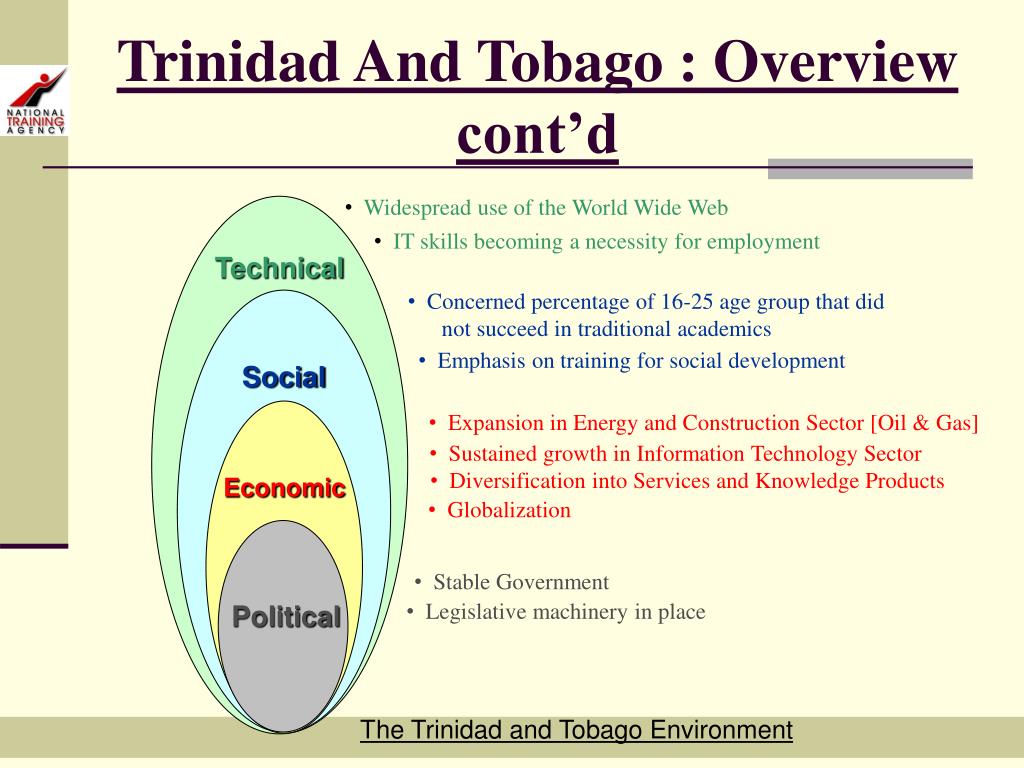 NATIONAL TRAINING AGENCY

Trinidad And Tobago : Overview cont'd

Technical

• Widespread use of the World Wide Web
• IT skills becoming a necessity for employment

Social

• Concerned percentage of 16-25 age group that did not succeed in traditional academics
• Emphasis on training for social development

Economic

• Expansion in Energy and Construction Sector [Oil & Gas]
• Sustained growth in Information Technology Sector
• Diversification into Services and Knowledge Products
• Globalization

Political

• Stable Government
• Legislative machinery in place

The Trinidad and Tobago Environment